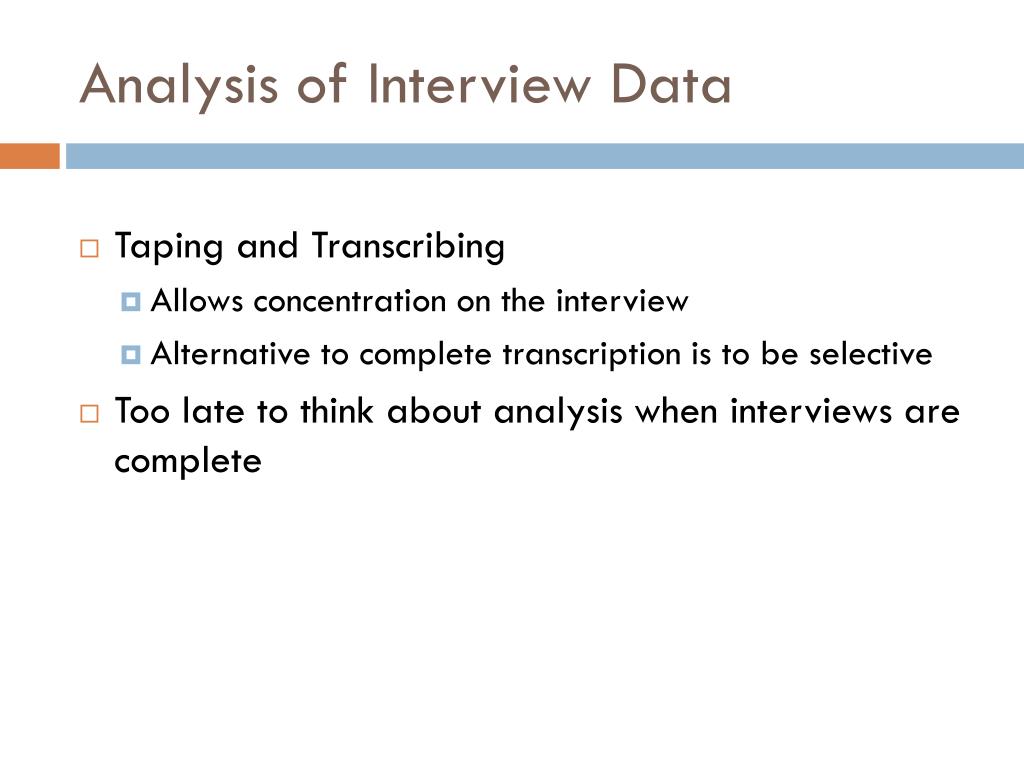 Analysis of Interview Data

Taping and Transcribing

Allows concentration on the interview

Alternative to complete transcription is to be selective

Too late to think about analysis when interviews are complete